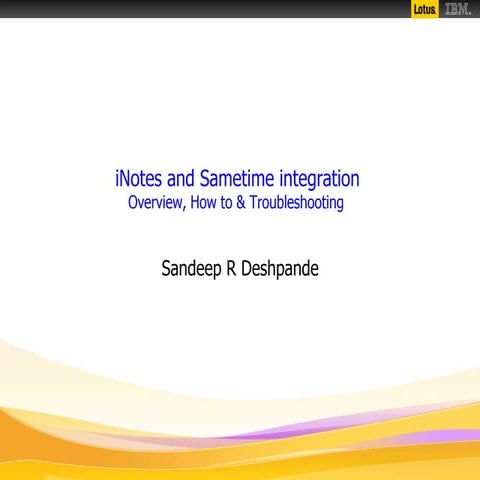 Lotus. IBM.

iNotes and Sametime integration
Overview, How to & Troubleshooting

Sandeep R Deshpande